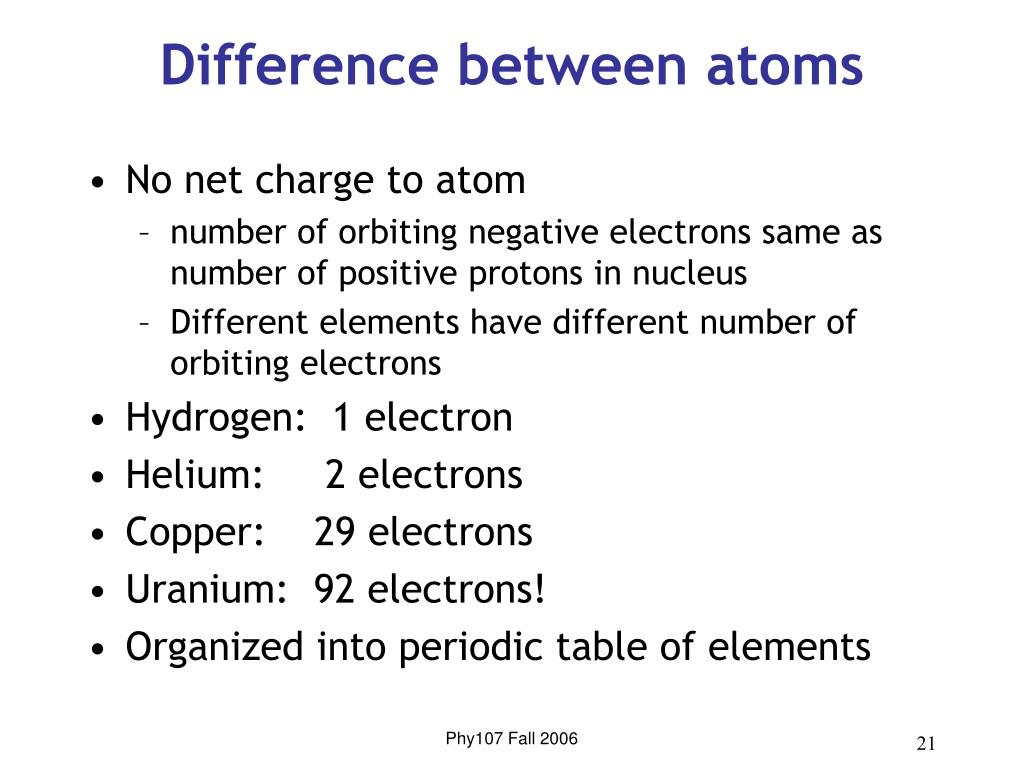 Difference between atoms

• No net charge to atom
  – number of orbiting negative electrons same as number of positive protons in nucleus
  – Different elements have different number of orbiting electrons
• Hydrogen: 1 electron
• Helium: 2 electrons
• Copper: 29 electrons
• Uranium: 92 electrons!
• Organized into periodic table of elements

Phy107 Fall 2006

21